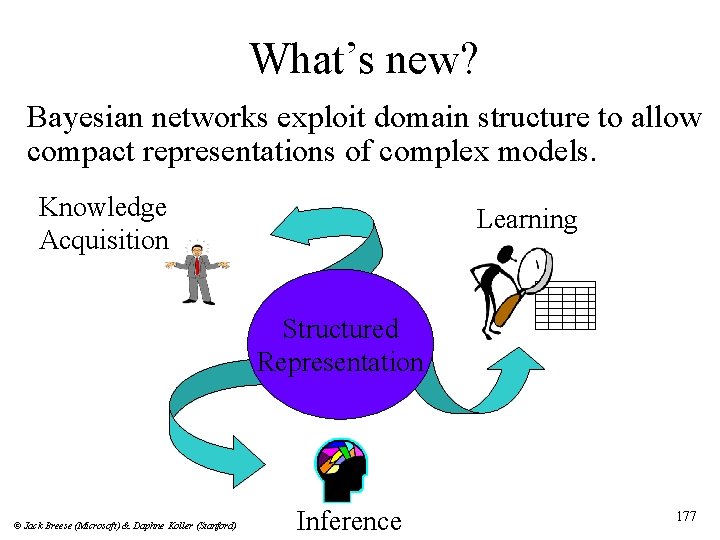 What's new?

Bayesian networks exploit domain structure to allow compact representations of complex models.

Knowledge Acquisition

Learning

Structured Representation

Inference

© Jack Breese (Microsoft) & Daphne Koller (Stanford)

177